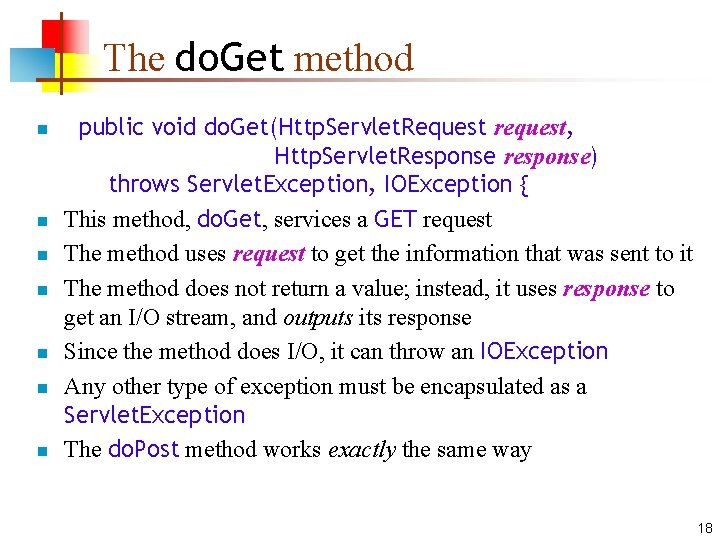 The doGet method

- public void doGet(HttpServletRequest request,
HttpServletResponse response)
throws ServletException, IOException {
- This method, doGet, services a GET request
- The method uses request to get the information that was sent to it
- The method does not return a value; instead, it uses response to get an I/O stream, and outputs its response
- Since the method does I/O, it can throw an IOException
- Any other type of exception must be encapsulated as a ServletException
- The doPost method works exactly the same way

18